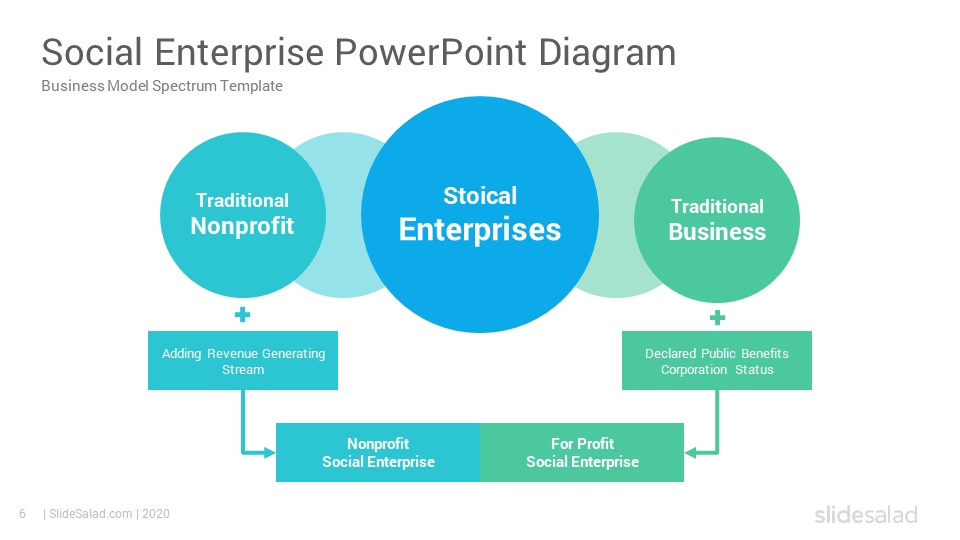 Social Enterprise PowerPoint Diagram
Business Model Spectrum Template

Traditional Nonprofit

Stoical Enterprises

Traditional Business

+

Adding Revenue Generating Stream

+

Declared Public Benefits Corporation Status

Nonprofit Social Enterprise

For Profit Social Enterprise

6 | SlideSalad.com | 2020

slidesalad